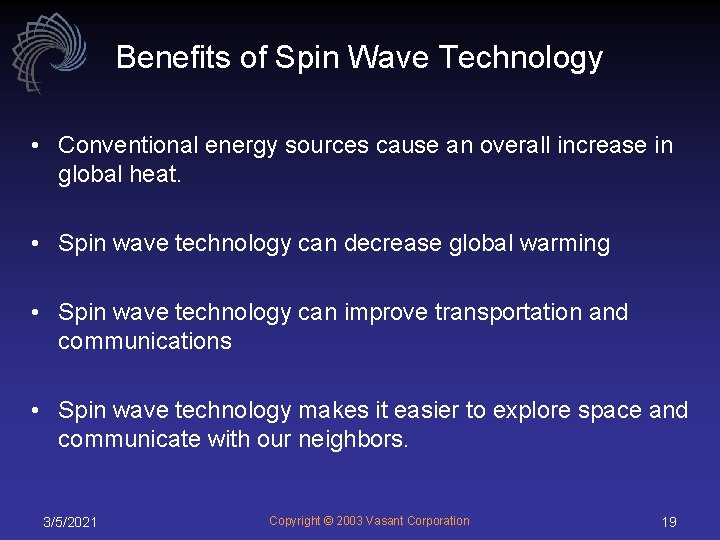 Benefits of Spin Wave Technology

• Conventional energy sources cause an overall increase in global heat.

• Spin wave technology can decrease global warming

• Spin wave technology can improve transportation and communications

• Spin wave technology makes it easier to explore space and communicate with our neighbors.

3/5/2021

Copyright © 2003 Vasant Corporation

19